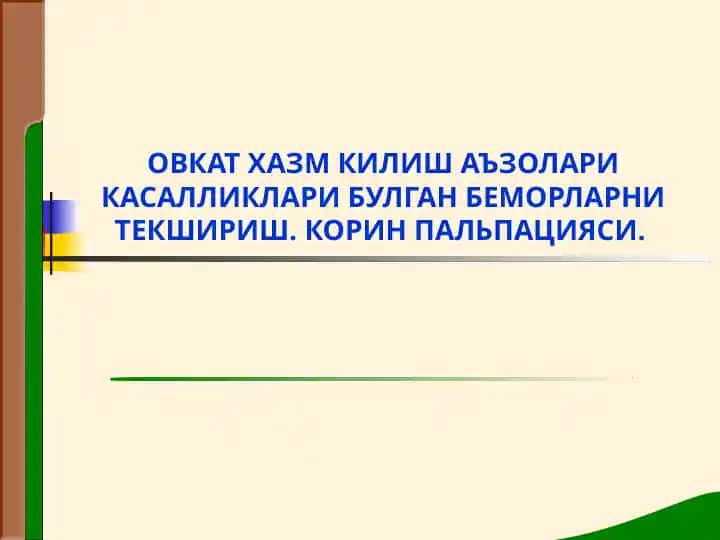 ОВКАТ ХАЗМ КИЛИШ АЪЗОЛАРИ КАСАЛЛИКЛАРИ БУЛГАН БЕМОРЛАРНИ ТЕКШИРИШ. КОРИН ПАЛЬПАЦИЯСИ.